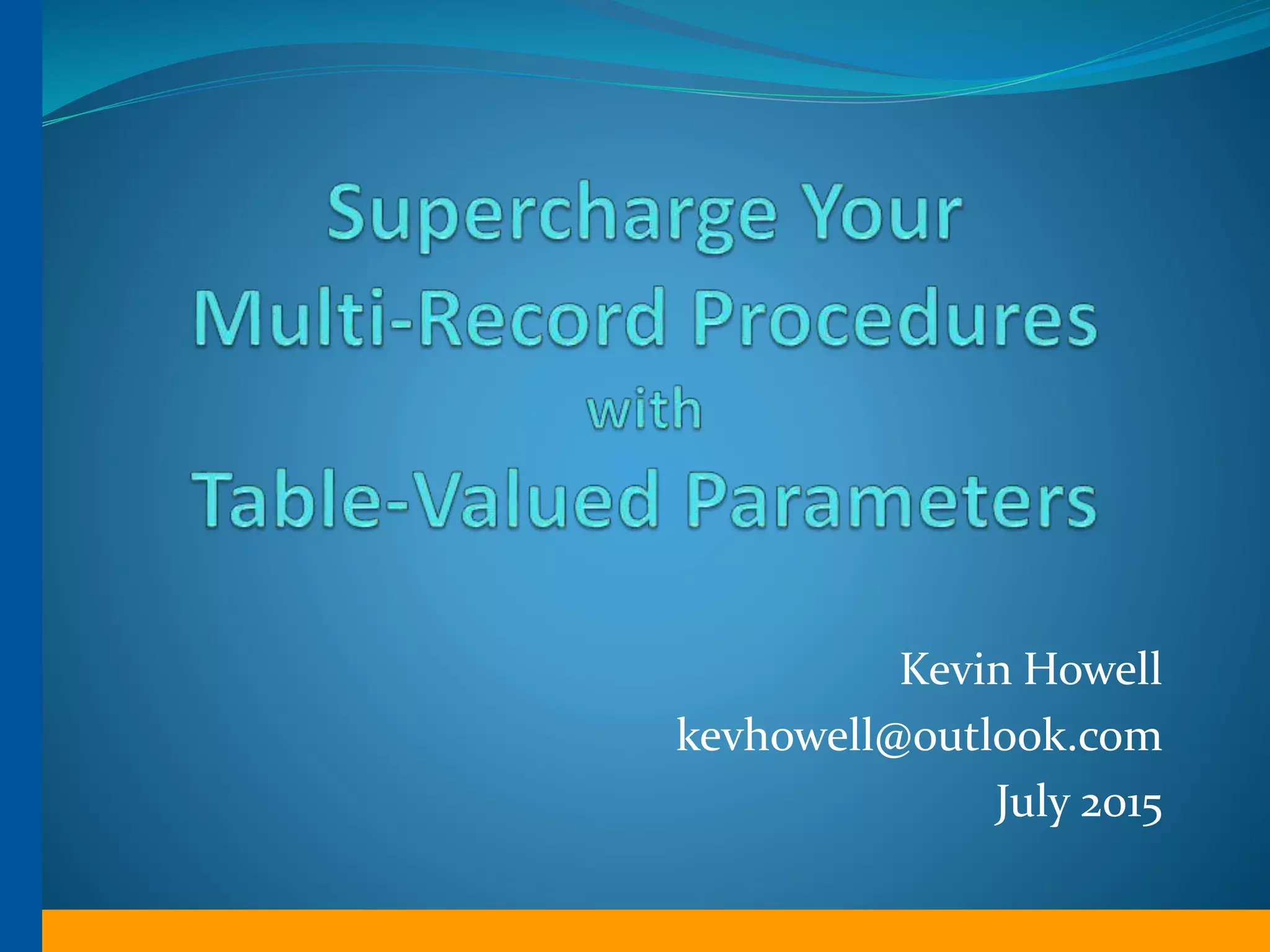 Supercharge Your
Multi-Record Procedures
with
Table-Valued Parameters

Kevin Howell
kevhowell@outlook.com
July 2015